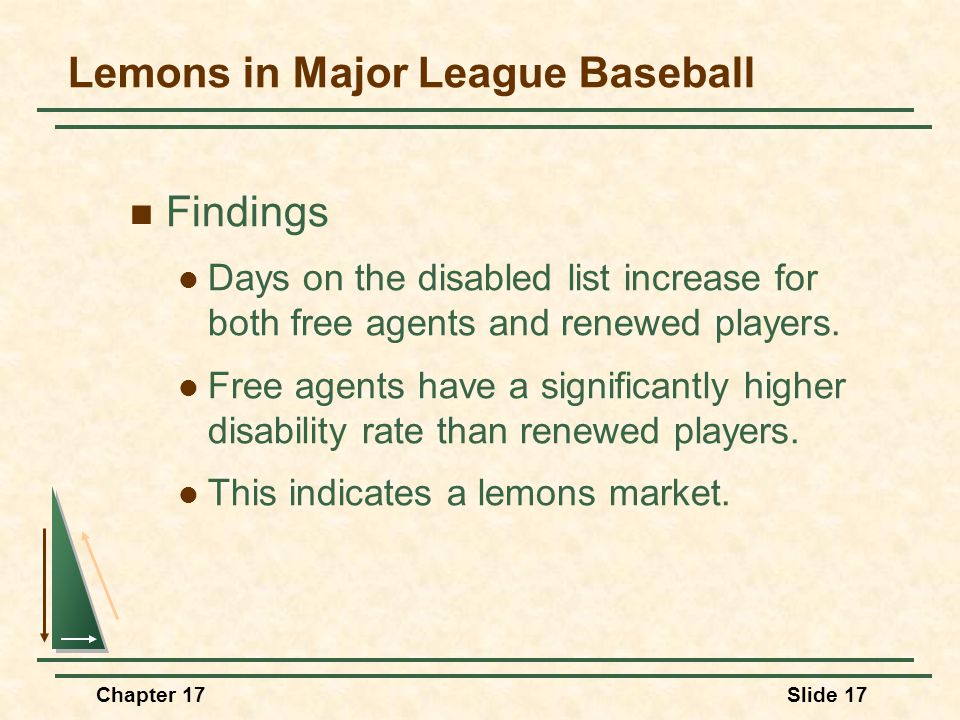 Lemons in Major League Baseball

Findings

Days on the disabled list increase for both free agents and renewed players.

Free agents have a significantly higher disability rate than renewed players.

This indicates a lemons market.

Chapter 17

Slide 17